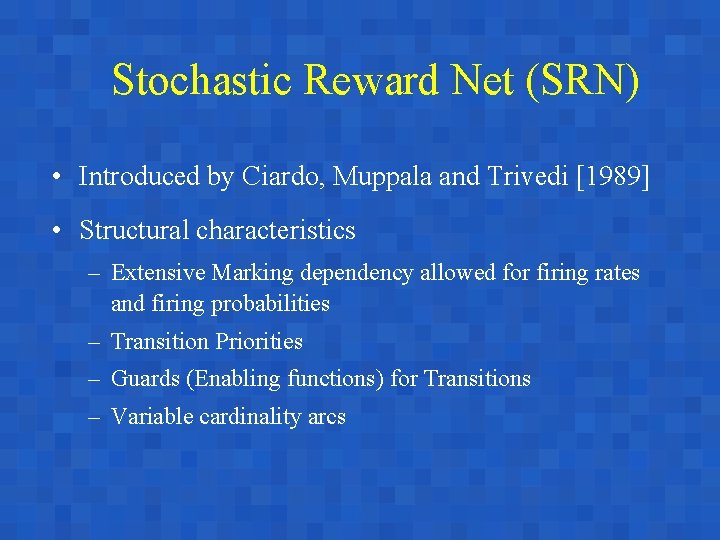 Stochastic Reward Net (SRN)

• Introduced by Ciardo, Muppala and Trivedi [1989]

• Structural characteristics

– Extensive Marking dependency allowed for firing rates and firing probabilities

– Transition Priorities

– Guards (Enabling functions) for Transitions

– Variable cardinality arcs